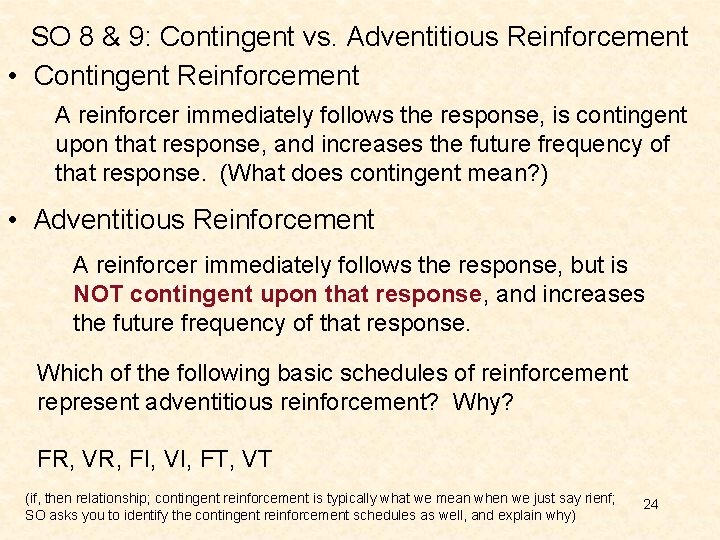 SO 8 & 9: Contingent vs. Adventitious Reinforcement

• Contingent Reinforcement

A reinforcer immediately follows the response, is contingent upon that response, and increases the future frequency of that response. (What does contingent mean?)

• Adventitious Reinforcement

A reinforcer immediately follows the response, but is NOT contingent upon that response, and increases the future frequency of that response.

Which of the following basic schedules of reinforcement represent adventitious reinforcement? Why?

FR, VR, FI, VI, FT, VT

(if, then relationship; contingent reinforcement is typically what we mean when we just say rienf; SO asks you to identify the contingent reinforcement schedules as well, and explain why)

24